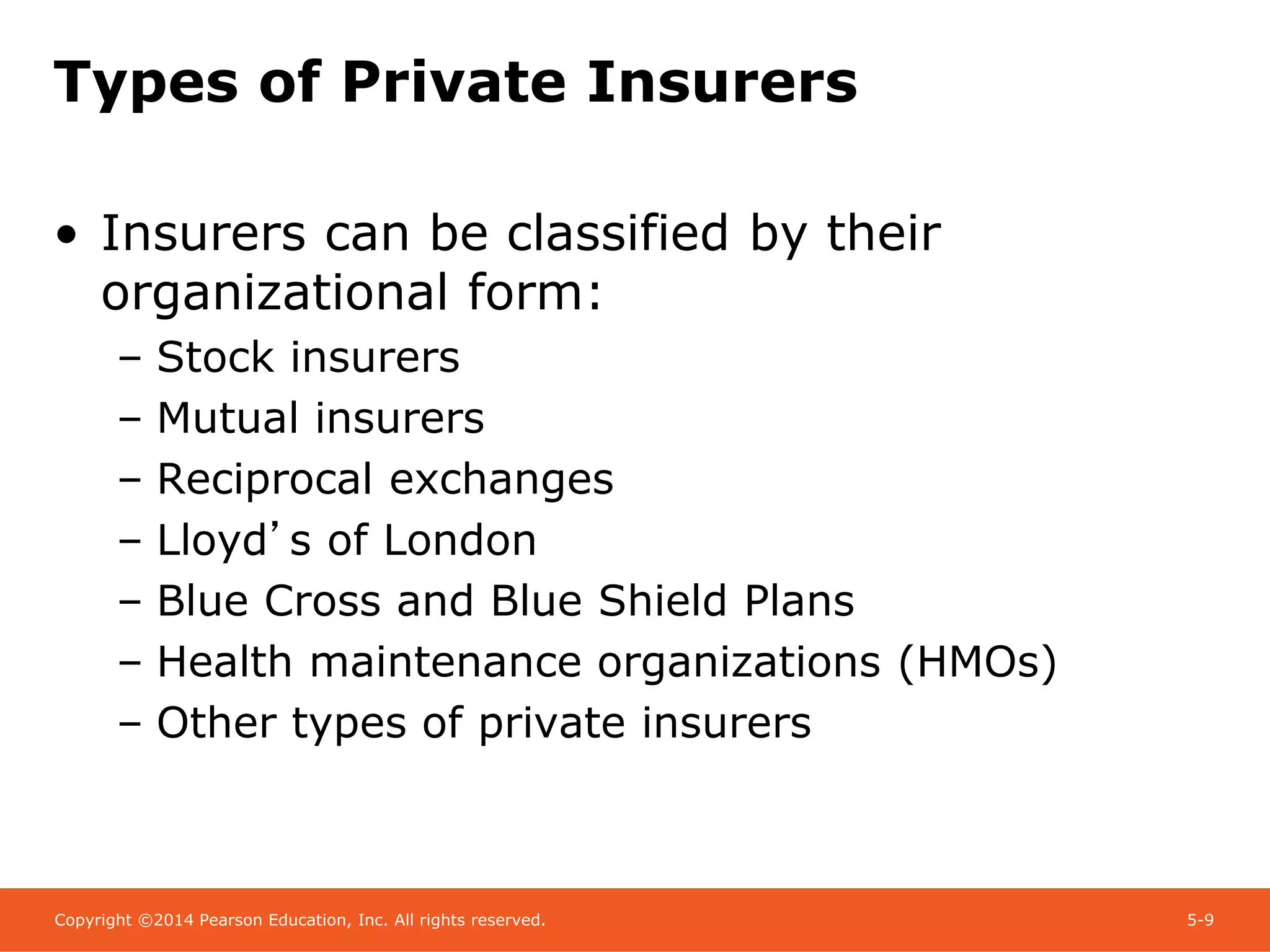 Types of Private Insurers

• Insurers can be classified by their organizational form:
– Stock insurers
– Mutual insurers
– Reciprocal exchanges
– Lloyd’s of London
– Blue Cross and Blue Shield Plans
– Health maintenance organizations (HMOs)
– Other types of private insurers

Copyright ©2014 Pearson Education, Inc. All rights reserved.

5-9